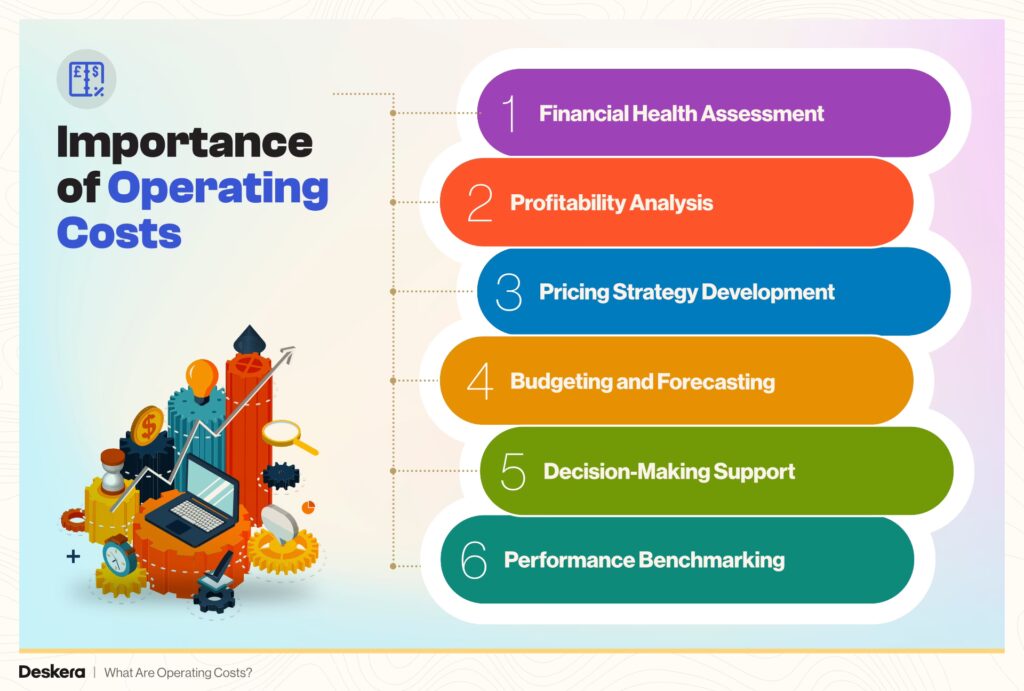 Importance of Operating Costs

1 Financial Health Assessment

2 Profitability Analysis

3 Pricing Strategy Development

4 Budgeting and Forecasting

5 Decision-Making Support

6 Performance Benchmarking

Deskera | What Are Operating Costs?